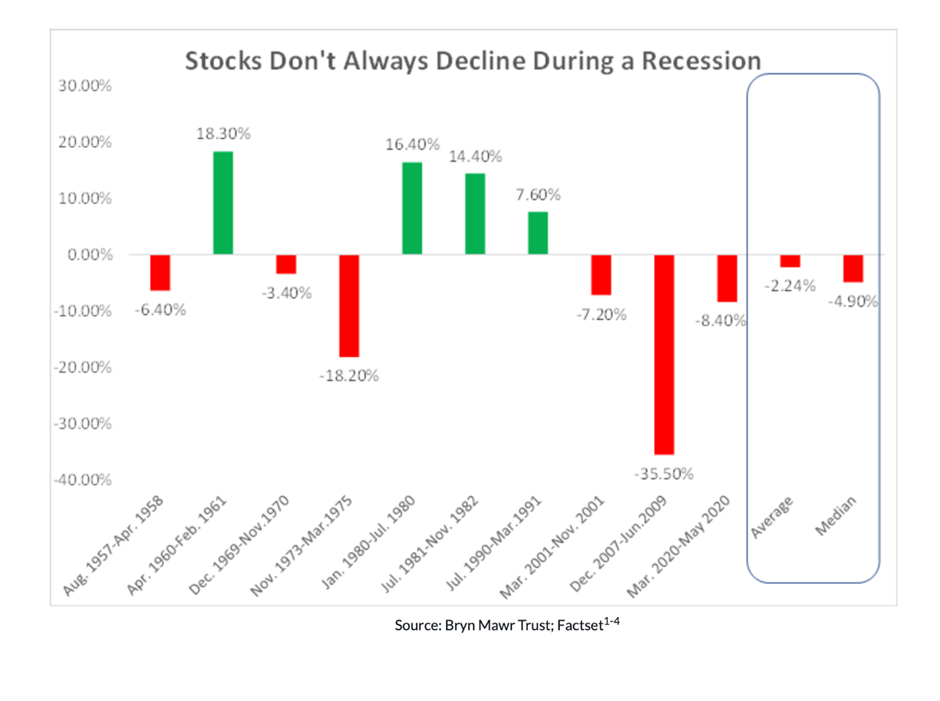 Stocks Don't Always Decline During a Recession

30.00%
20.00%
10.00%
0.00%
-10.00%
-20.00%
-30.00%
-40.00%

-6.40%
18.30%
-3.40%
-18.20%
16.40%
14.40%
7.60%
-7.20%
-35.50%
-8.40%
-2.24%
-4.90%

Aug. 1957-Apr. 1958
Apr. 1960-Feb. 1961
Dec. 1969-Nov.1970
Nov. 1973-Mar.1975
Jan. 1980-Jul. 1980
Jul. 1981-Nov. 1982
Jul. 1990-Mar.1991
Mar. 2001-Nov. 2001
Dec. 2007-Jun.2009
Mar. 2020-May 2020
Average
Median

Source: Bryn Mawr Trust; Factset$^{1-4}$